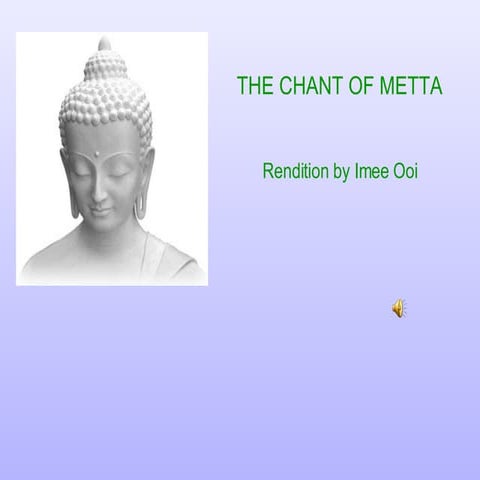 THE CHANT OF METTA

Rendition by Imee Ooi